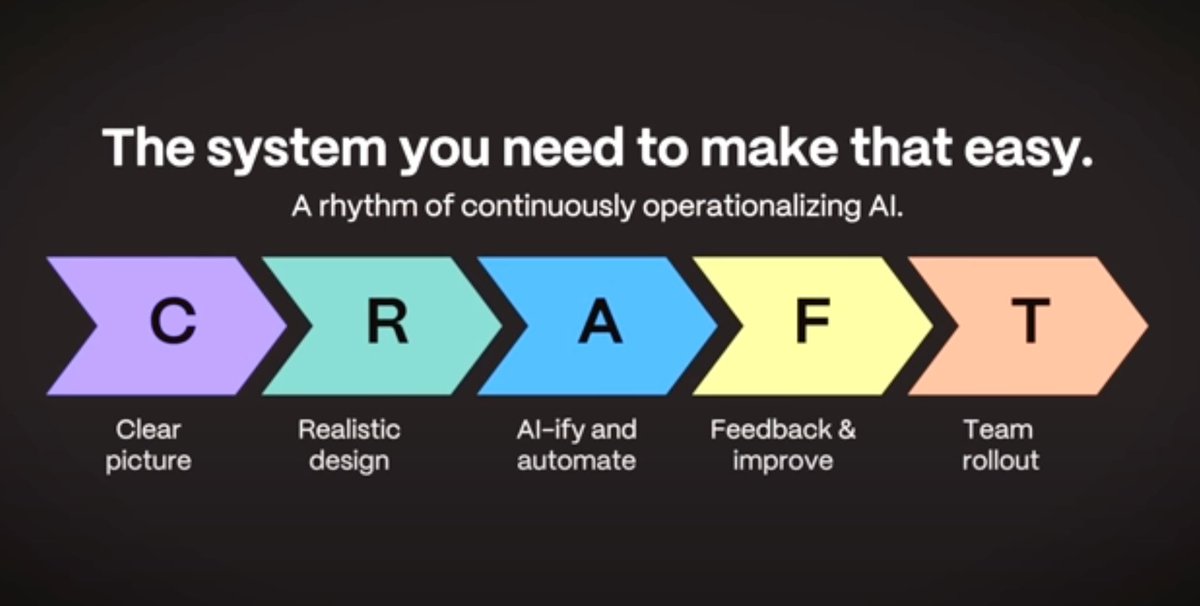 The system you need to make that easy.

A rhythm of continuously operationalizing AI.

C

R

A

F

T

Clear picture

Realistic design

AI-ify and automate

Feedback & improve

Team rollout